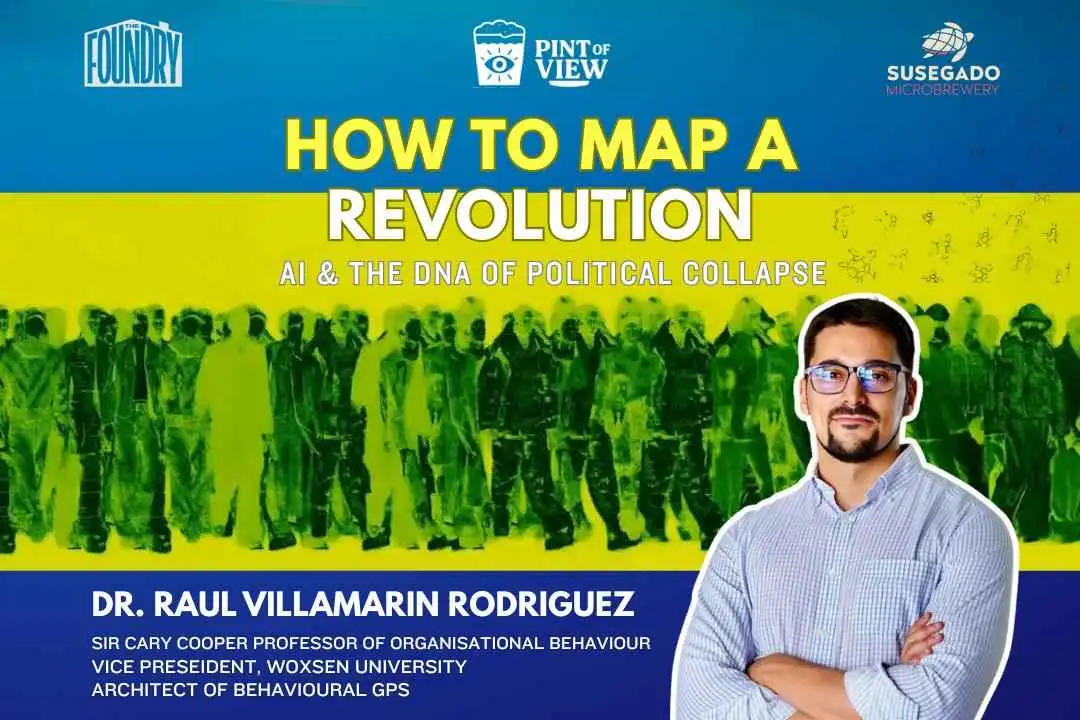 THE FOUNDRY

PINT OF VIEW

SUSEGADO MICROBREWERY

HOW TO MAP A REVOLUTION

AI & THE DNA OF POLITICAL COLLAPSE

DR. RAUL VILLAMARIN RODRIGUEZ

SIR CARY COOPER PROFESSOR OF ORGANISATIONAL BEHAVIOUR
VICE PRESEIDENT, WOXSEN UNIVERSITY
ARCHITECT OF BEHAVIOURAL GPS